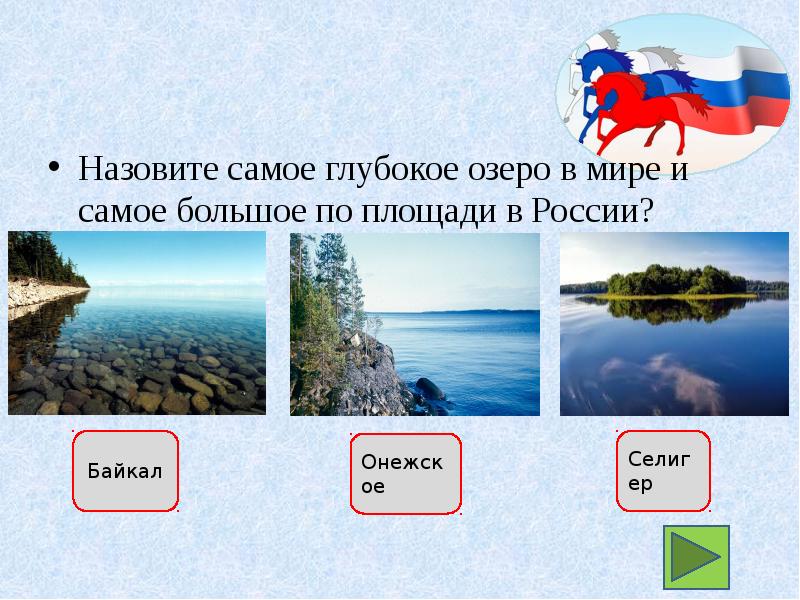 • Назовите самое глубокое озеро в мире и самое большое по площади в России?

Байкал

Онежское

Селигер